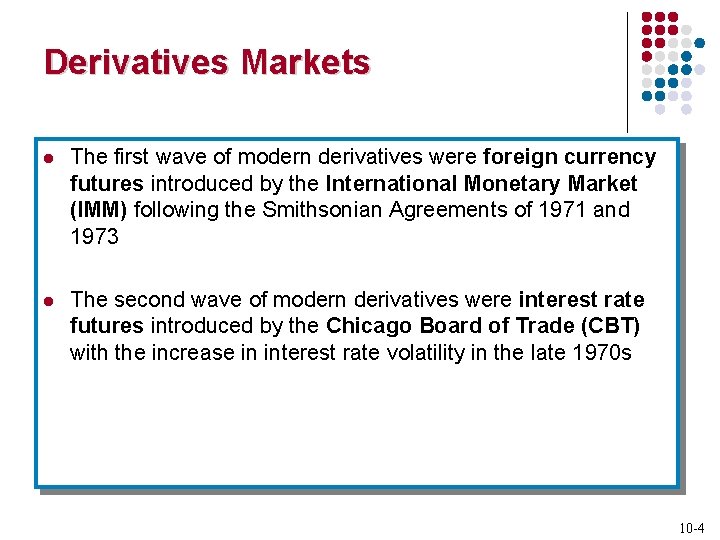 Derivatives Markets

- The first wave of modern derivatives were foreign currency futures introduced by the International Monetary Market (IMM) following the Smithsonian Agreements of 1971 and 1973

- The second wave of modern derivatives were interest rate futures introduced by the Chicago Board of Trade (CBT) with the increase in interest rate volatility in the late 1970s

10-4